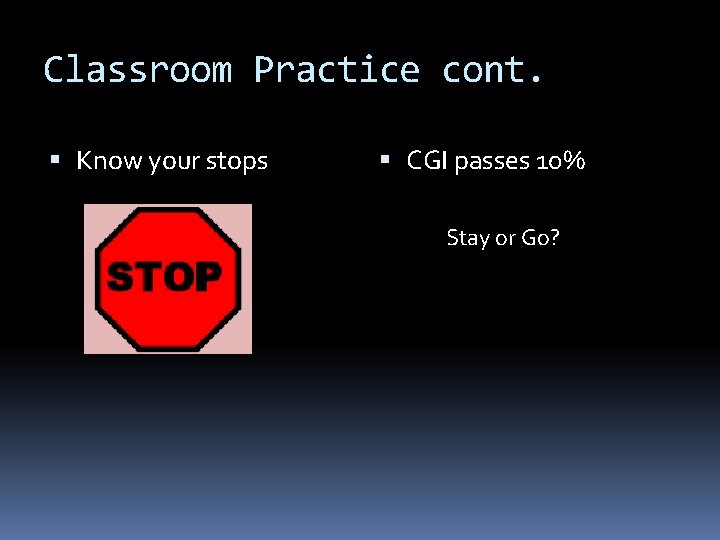 Classroom Practice cont.

▪ Know your stops

STOP

▪ CGI passes 10%

Stay or Go?